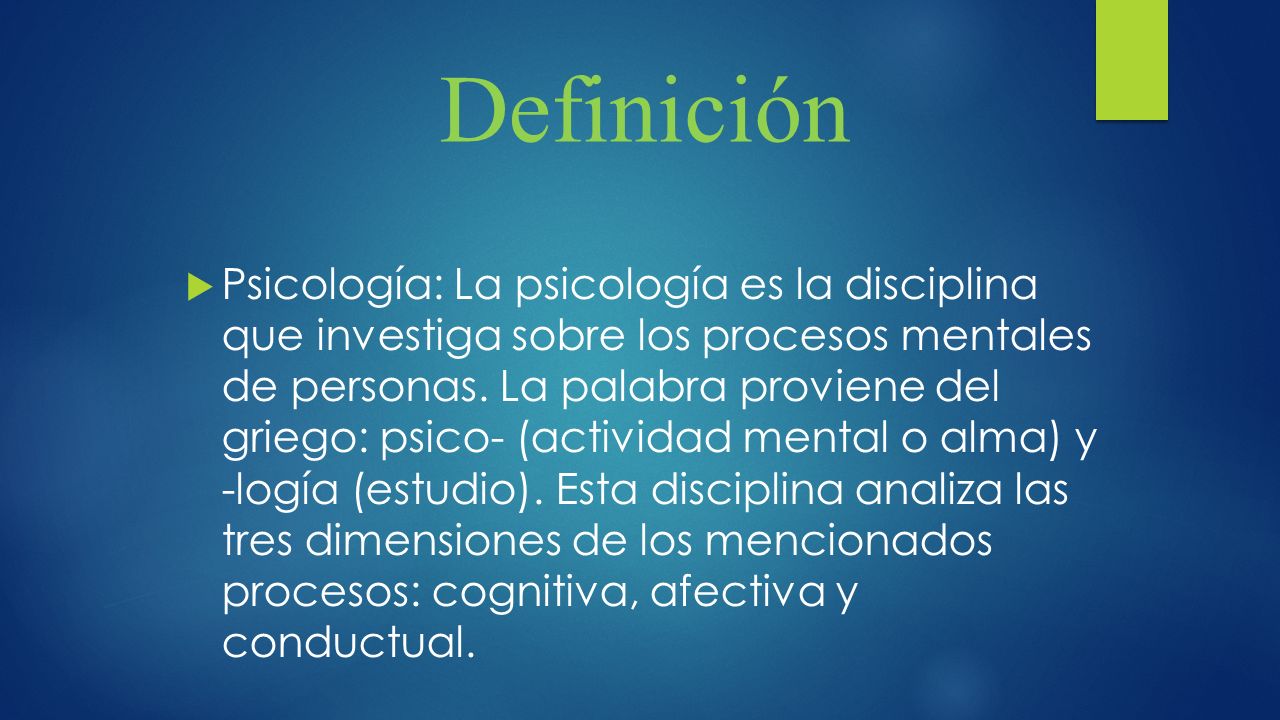 Definición

Psicología: La psicología es la disciplina que investiga sobre los procesos mentales de personas. La palabra proviene del griego: psico- (actividad mental o alma) y -logía (estudio). Esta disciplina analiza las tres dimensiones de los mencionados procesos: cognitiva, afectiva y conductual.